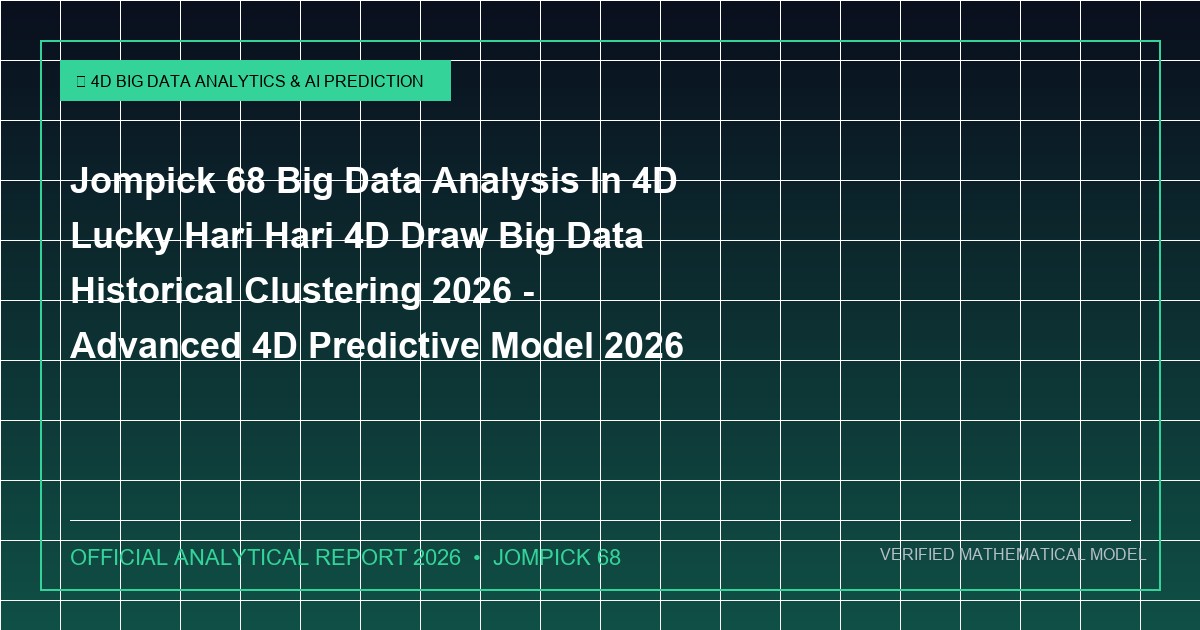 4D BIG DATA ANALYTICS & AI PREDICTION

Jompick 68 Big Data Analysis In 4D Lucky Hari Hari 4D Draw Big Data Historical Clustering 2026 - Advanced 4D Predictive Model 2026

OFFICIAL ANALYTICAL REPORT 2026 • JOMPICK 68

VERIFIED MATHEMATICAL MODEL